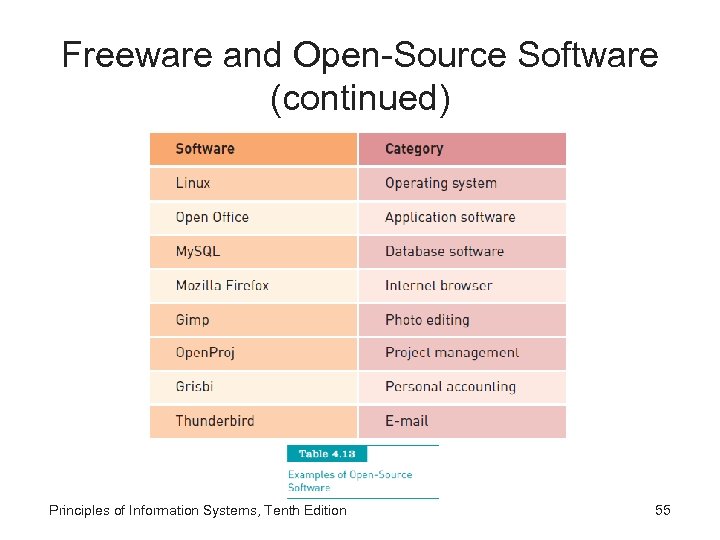 Freeware and Open-Source Software (continued)

| Software | Category |
|---|---|
| Linux | Operating system |
| Open Office | Application software |
| MySQL | Database software |
| Mozilla Firefox | Internet browser |
| Gimp | Photo editing |
| OpenProj | Project management |
| Grisbi | Personal accounting |
| Thunderbird | E-mail |

Table 4.13

Examples of Open-Source Software

Principles of Information Systems, Tenth Edition

55